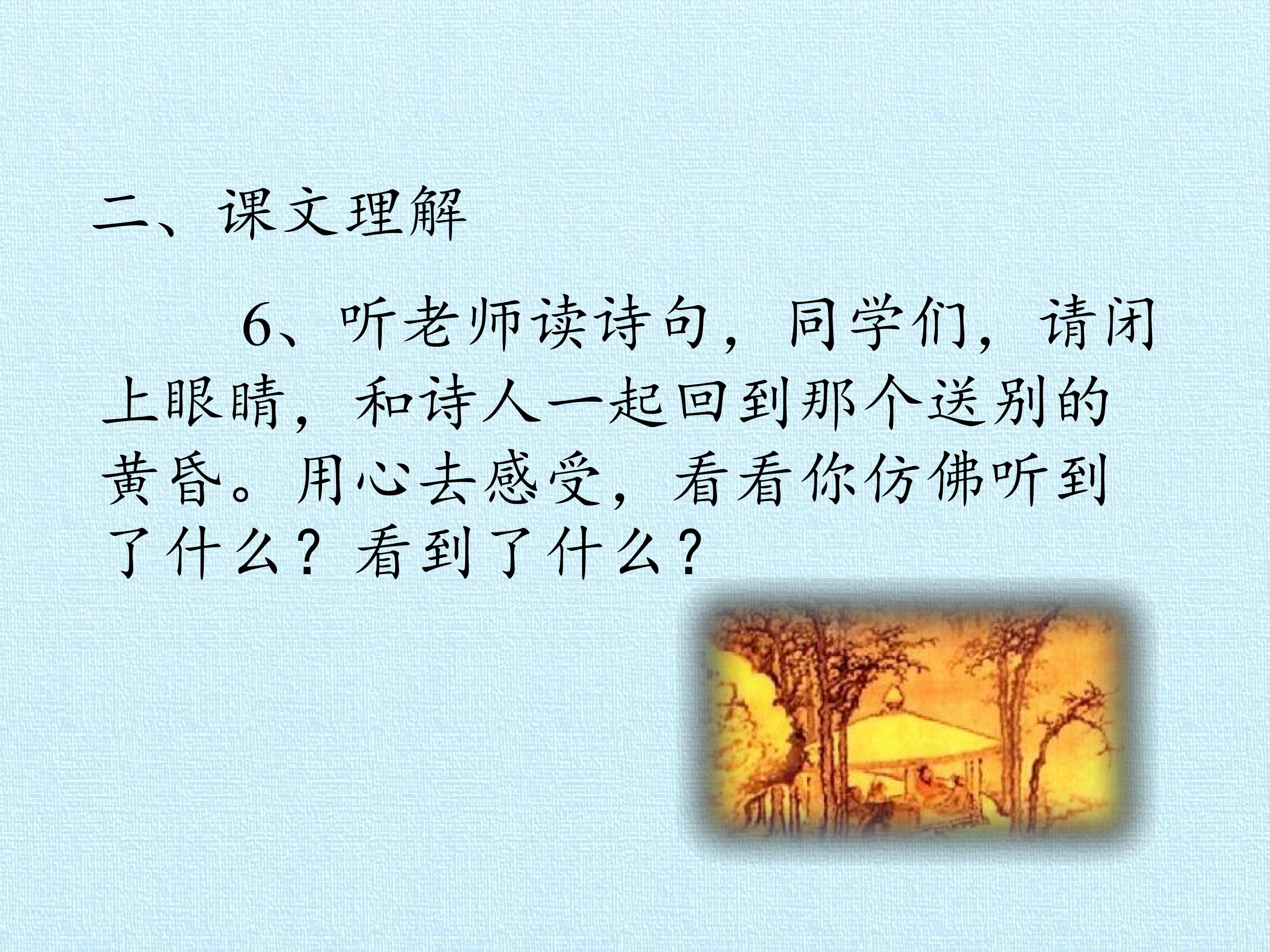 二、课文理解

6、听老师读诗句，同学们，请闭上眼睛，和诗人一起回到那个送别的黄昏。用心去感受，看看你仿佛听到了什么？看到了什么？